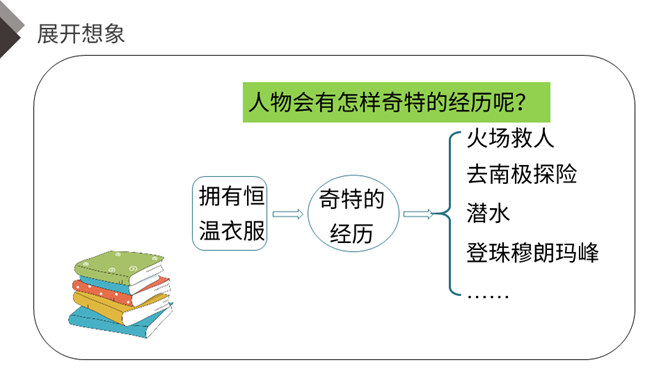 展开想象

人物会有怎样奇特的经历呢？

拥有恒温衣服

奇特的经历

火场救人
去南极探险
潜水
登珠穆朗玛峰
……